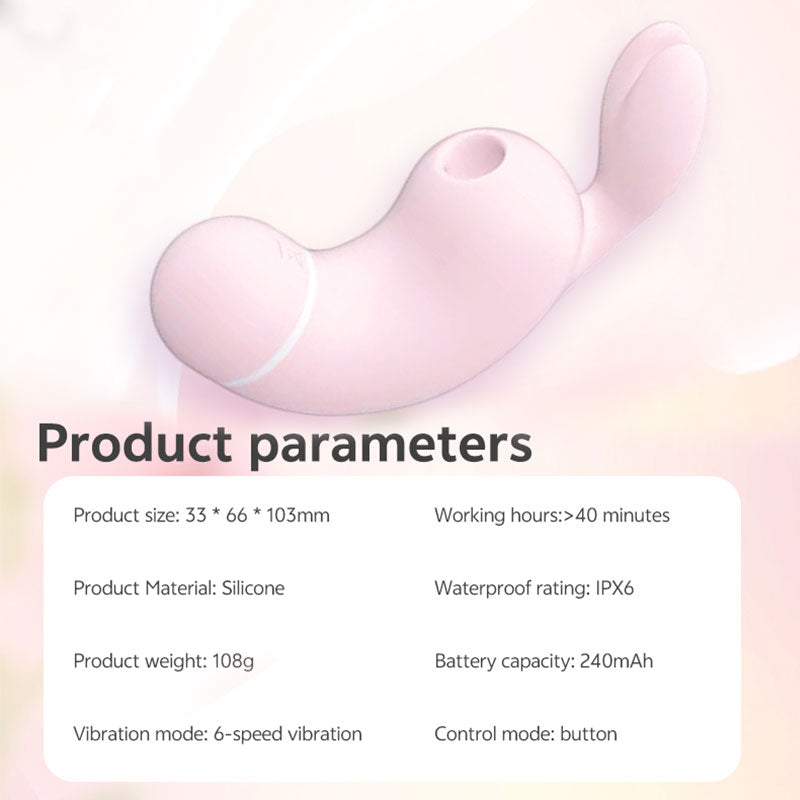 Product parameters

Product size: 33 * 66 * 103mm

Product Material: Silicone

Product weight: 108g

Vibration mode: 6-speed vibration

Working hours:>40 minutes

Waterproof rating: IPX6

Battery capacity: 240mAh

Control mode: button